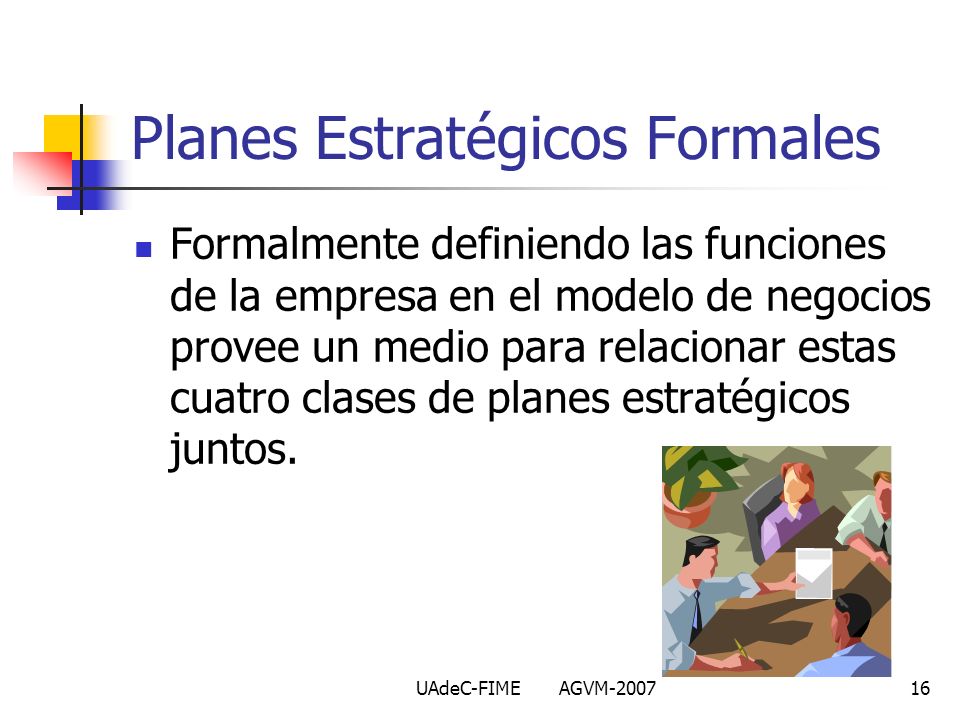 Planes Estratégicos Formales

Formalmente definiendo las funciones de la empresa en el modelo de negocios provee un medio para relacionar estas cuatro clases de planes estratégicos juntos.

UAdeC-FIME AGVM-2007 16